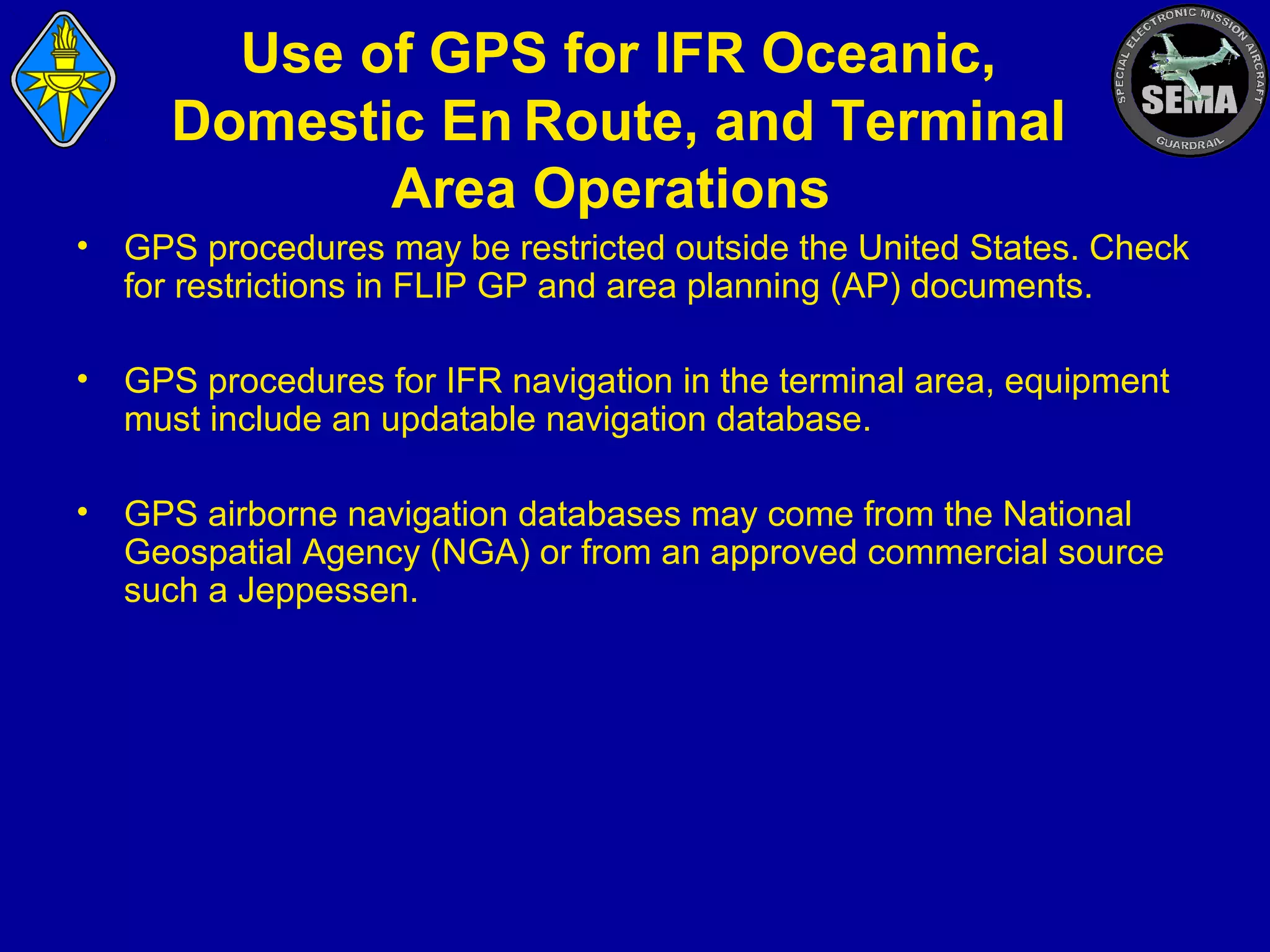 SPECIAL ELECTRONIC MISSION AIRCRAFT
SEMA
GUARDRAIL

Use of GPS for IFR Oceanic, Domestic En Route, and Terminal Area Operations

• GPS procedures may be restricted outside the United States. Check for restrictions in FLIP GP and area planning (AP) documents.

• GPS procedures for IFR navigation in the terminal area, equipment must include an updatable navigation database.

• GPS airborne navigation databases may come from the National Geospatial Agency (NGA) or from an approved commercial source such a Jeppessen.